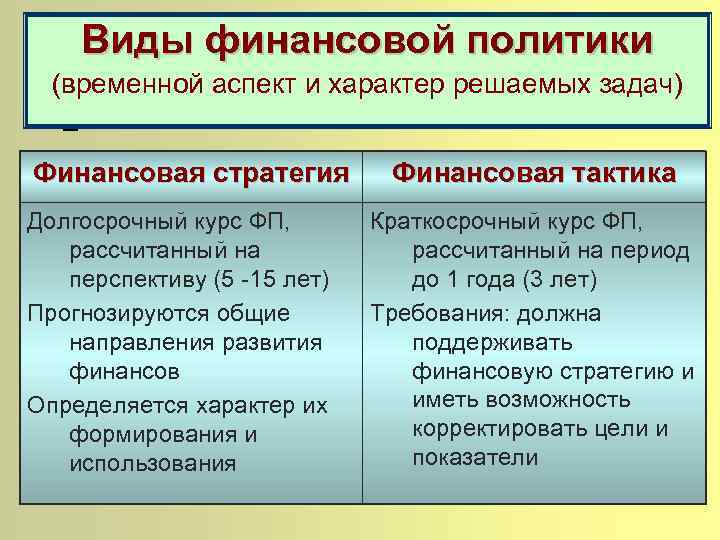 Виды финансовой политики
(временной аспект и характер решаемых задач)

| Финансовая стратегия | Финансовая тактика |
|---|---|
| Долгосрочный курс ФП, рассчитанный на перспективу (5 -15 лет) Прогнозируются общие направления развития финансов Определяется характер их формирования и использования | Краткосрочный курс ФП, рассчитанный на период до 1 года (3 лет) Требования: должна поддерживать финансовую стратегию и иметь возможность корректировать цели и показатели |